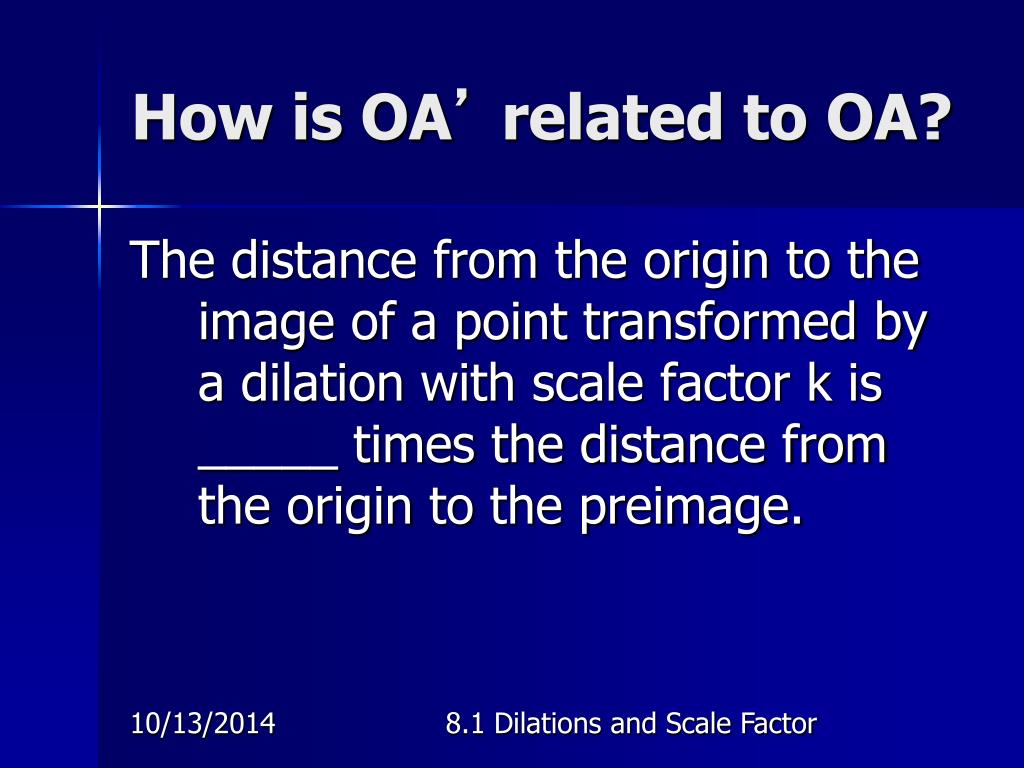 How is OA’ related to OA?

The distance from the origin to the image of a point transformed by a dilation with scale factor k is _____ times the distance from the origin to the preimage.

10/13/2014

8.1 Dilations and Scale Factor